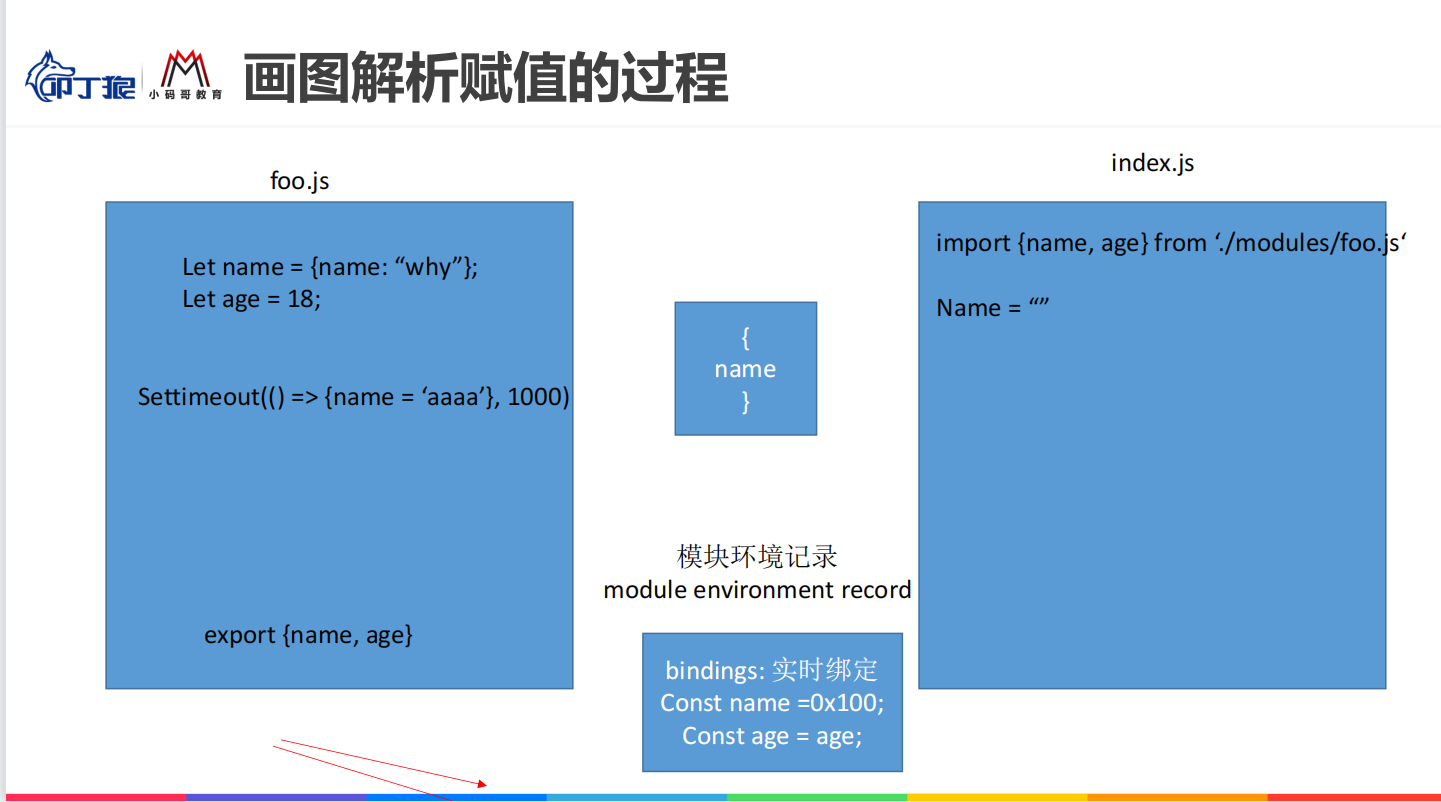 叩丁狼 小码哥教育 画图解析赋值的过程

foo.js

Let name = {name: “why”};
Let age = 18;

Settimeout(() => {name = ‘aaaa’}, 1000)

export {name, age}

{
name
}

模块环境记录
module environment record

bindings: 实时绑定
Const name =0x100;
Const age = age;

index.js

import {name, age} from ‘./modules/foo.js‘

Name = “”